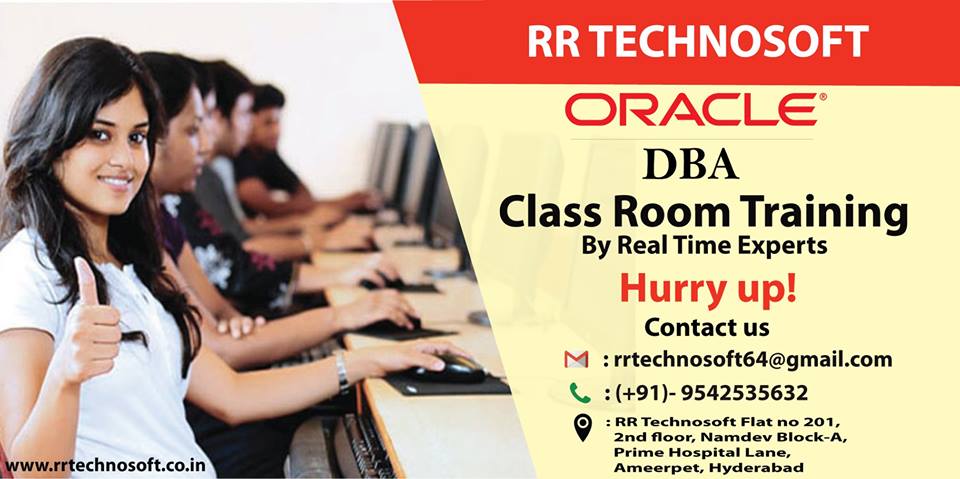 RR TECHNOSOFT

ORACLE®

DBA

Class Room Training

By Real Time Experts

Hurry up!

Contact us

: rrtechnosoft64@gmail.com

: (+91)- 9542535632

: RR Technosoft Flat no 201, 2nd floor, Namdev Block-A, Prime Hospital Lane, Ameerpet, Hyderabad

www.rrtechnosoft.co.in